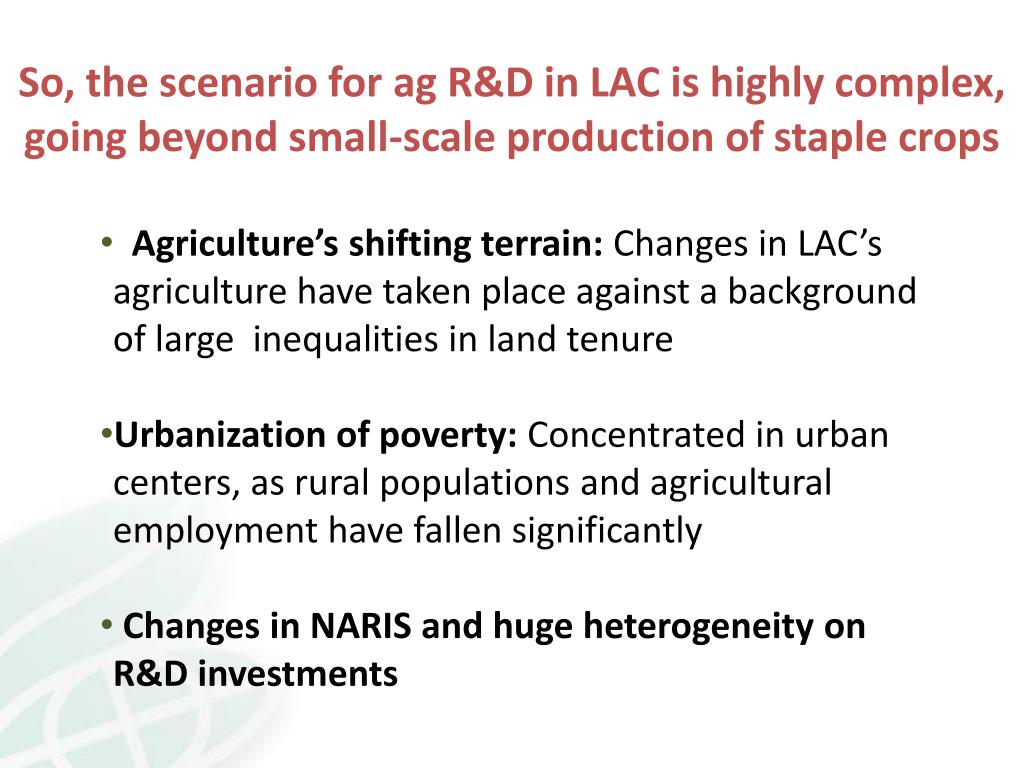 So, the scenario for ag R&D in LAC is highly complex, going beyond small-scale production of staple crops

• Agriculture's shifting terrain: Changes in LAC's agriculture have taken place against a background of large inequalities in land tenure

•Urbanization of poverty: Concentrated in urban centers, as rural populations and agricultural employment have fallen significantly

• Changes in NARIS and huge heterogeneity on R&D investments